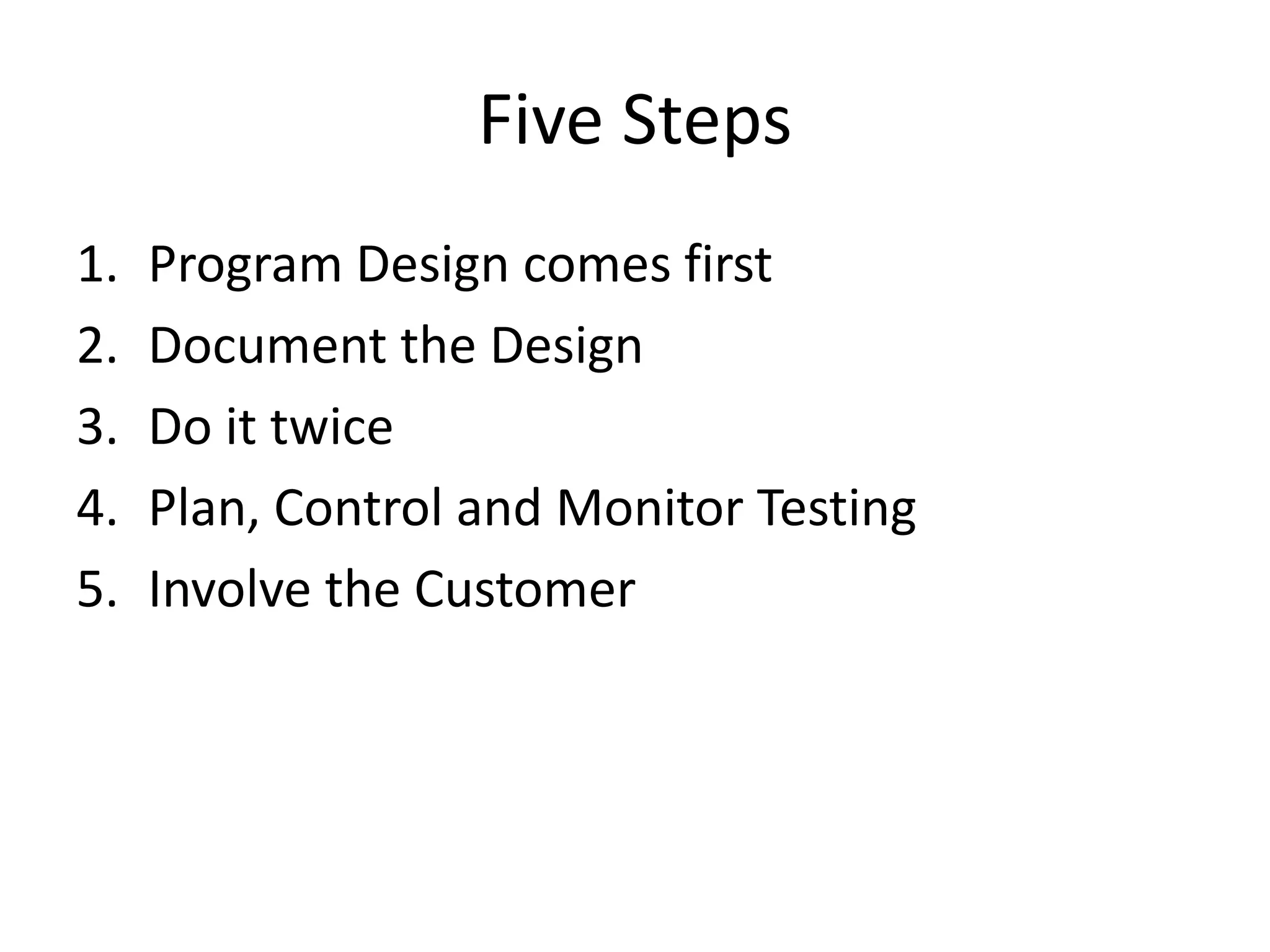 Five Steps

1. Program Design comes first
2. Document the Design
3. Do it twice
4. Plan, Control and Monitor Testing
5. Involve the Customer